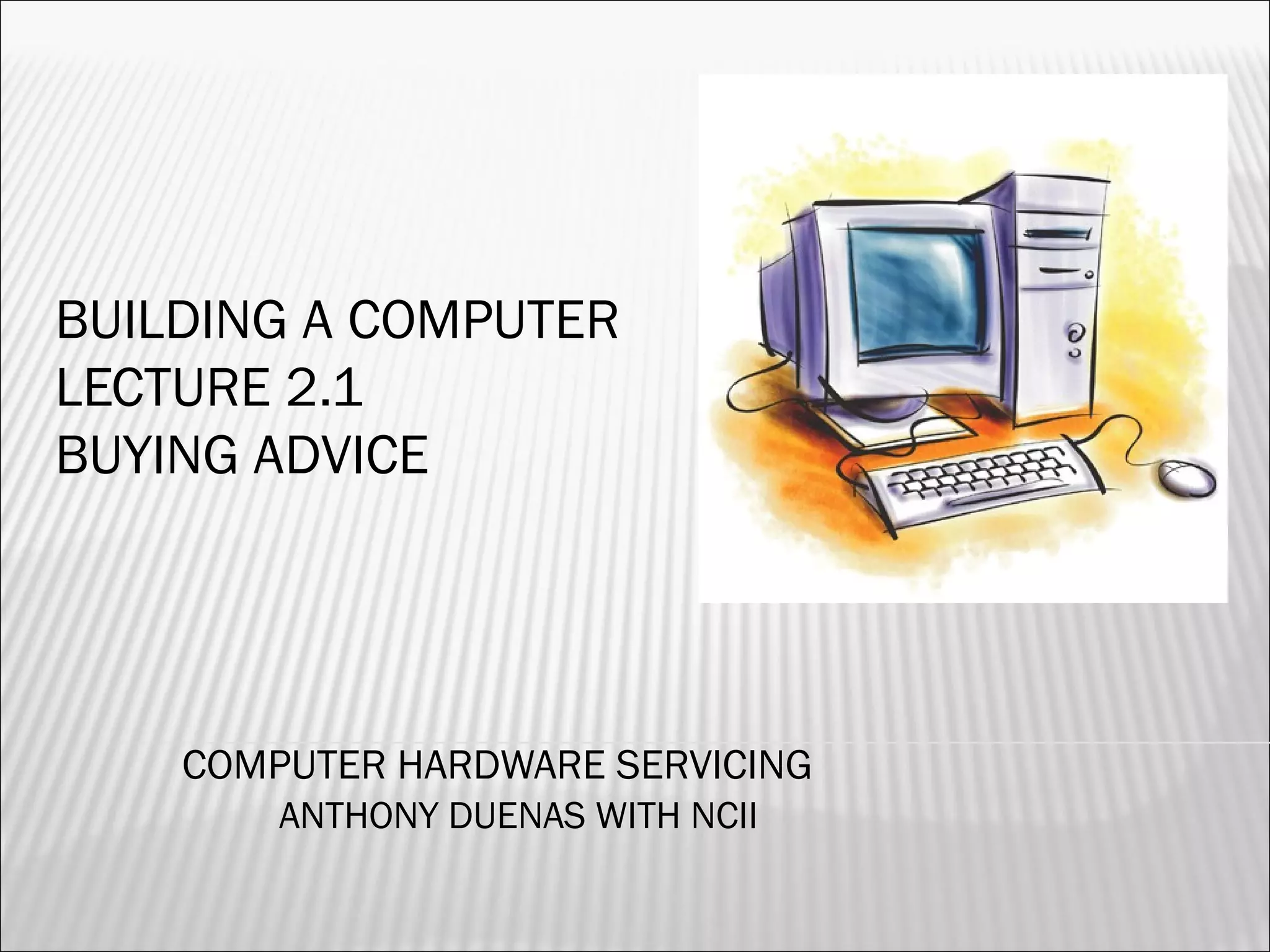 BUILDING A COMPUTER
LECTURE 2.1
BUYING ADVICE

COMPUTER HARDWARE SERVICING
ANTHONY DUENAS WITH NCII